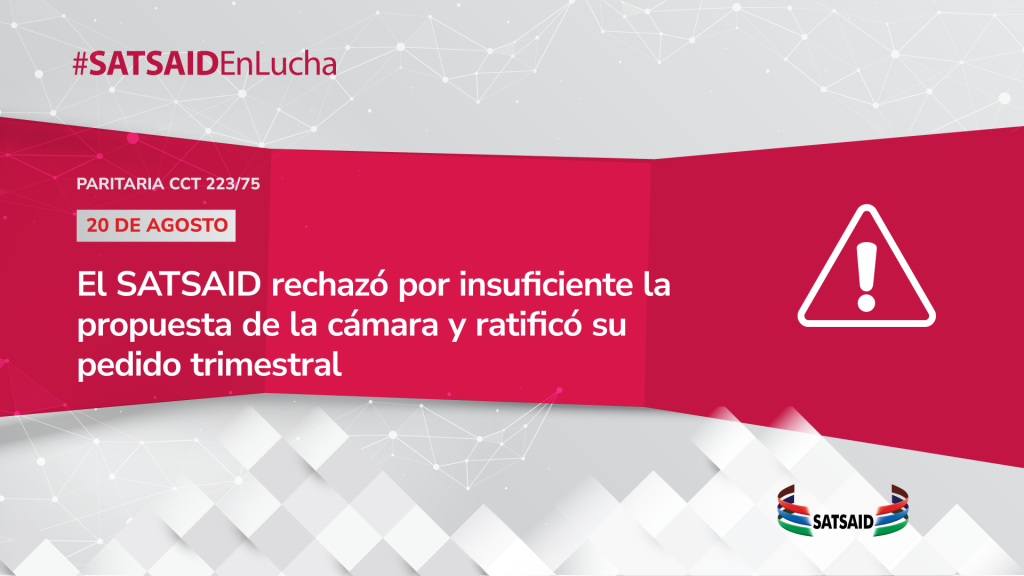 #SATSAIDEnLucha

PARITARIA CCT 223/75

20 DE AGOSTO

El SATSAID rechazó por insuficiente la propuesta de la cámara y ratificó su pedido trimestral

SATSAID